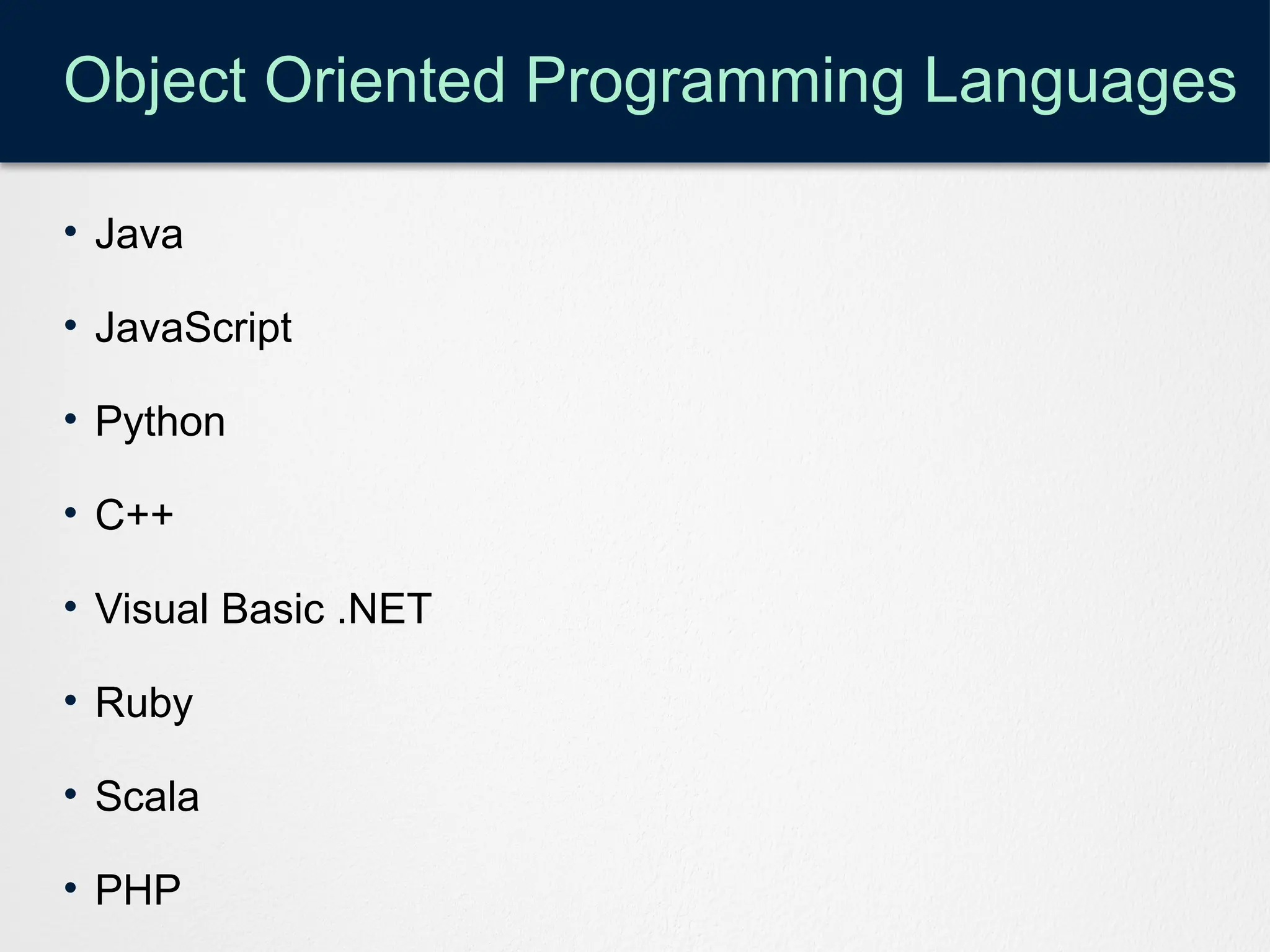 Object Oriented Programming Languages

• Java
• JavaScript
• Python
• C++
• Visual Basic .NET
• Ruby
• Scala
• PHP